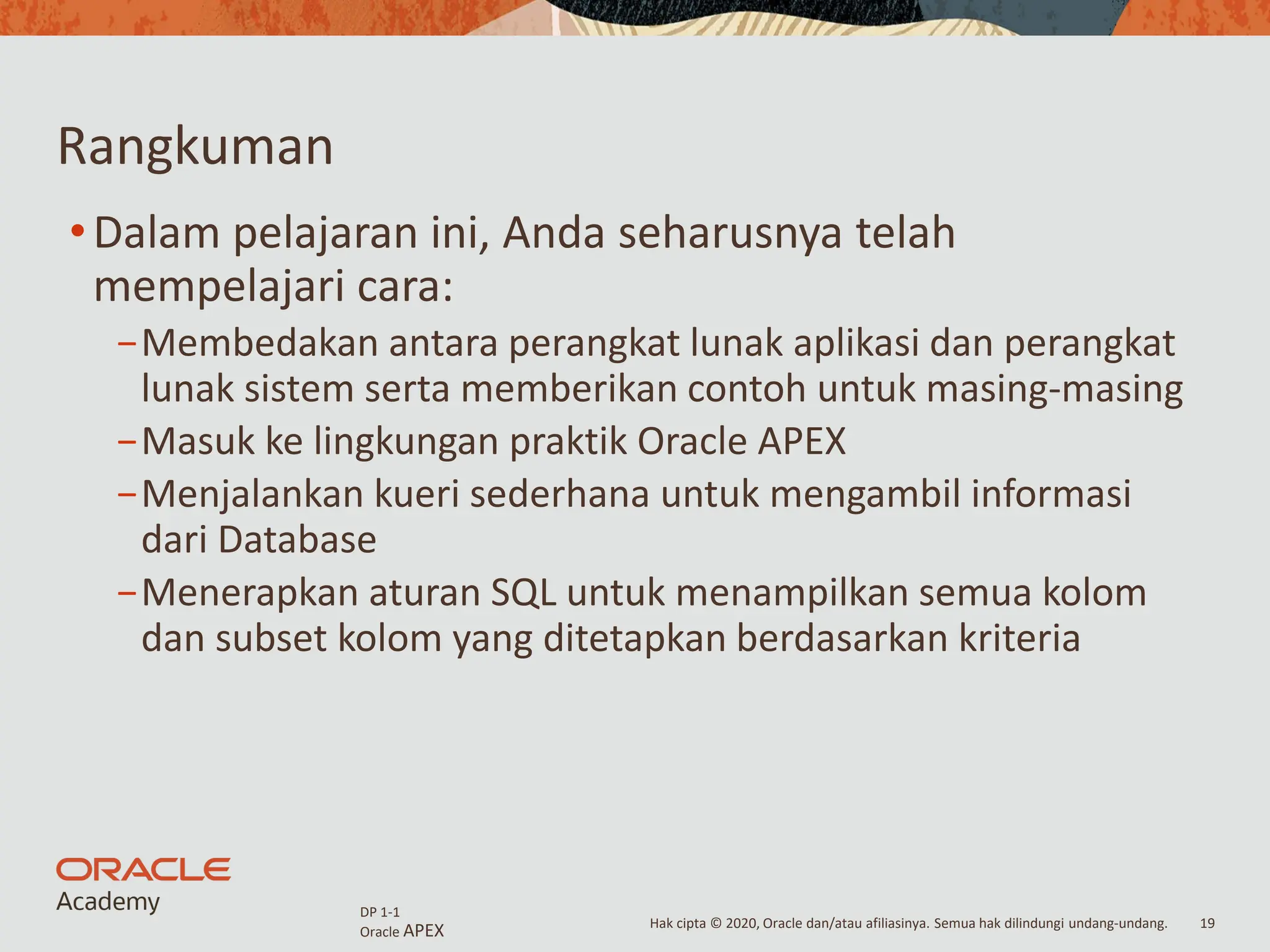 Rangkuman

• Dalam pelajaran ini, Anda seharusnya telah mempelajari cara:
– Membedakan antara perangkat lunak aplikasi dan perangkat lunak sistem serta memberikan contoh untuk masing-masing
– Masuk ke lingkungan praktik Oracle APEX
– Menjalankan kueri sederhana untuk mengambil informasi dari Database
– Menerapkan aturan SQL untuk menampilkan semua kolom dan subset kolom yang ditetapkan berdasarkan kriteria

ORACLE
Academy

DP 1-1
Oracle APEX

Hak cipta © 2020, Oracle dan/atau afiliasinya. Semua hak dilindungi undang-undang.

19